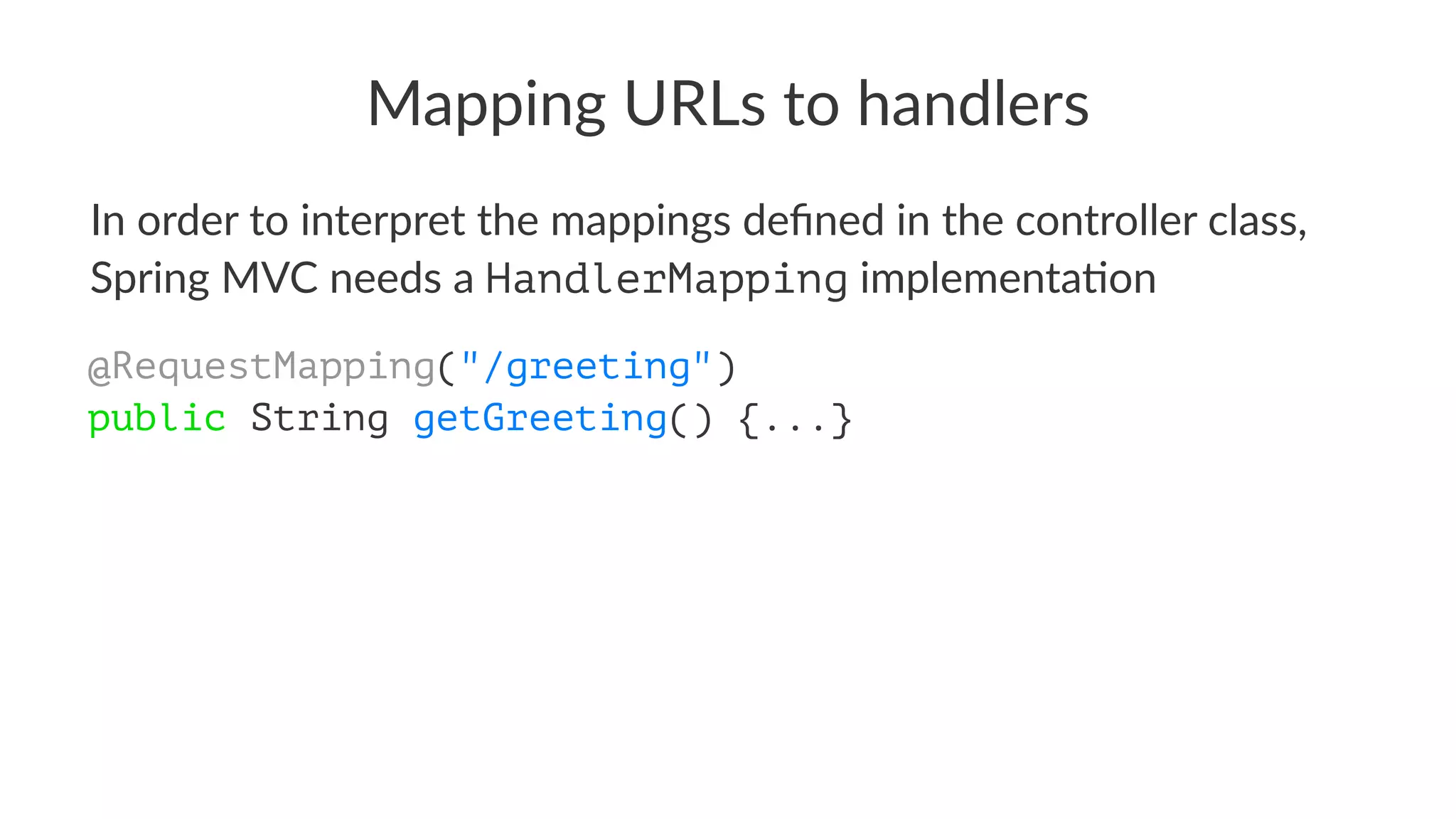 Mapping URLs to handlers

In order to interpret the mappings defined in the controller class, Spring MVC needs a HandlerMapping implementation

@RequestMapping("/greeting")
public String getGreeting() {...}